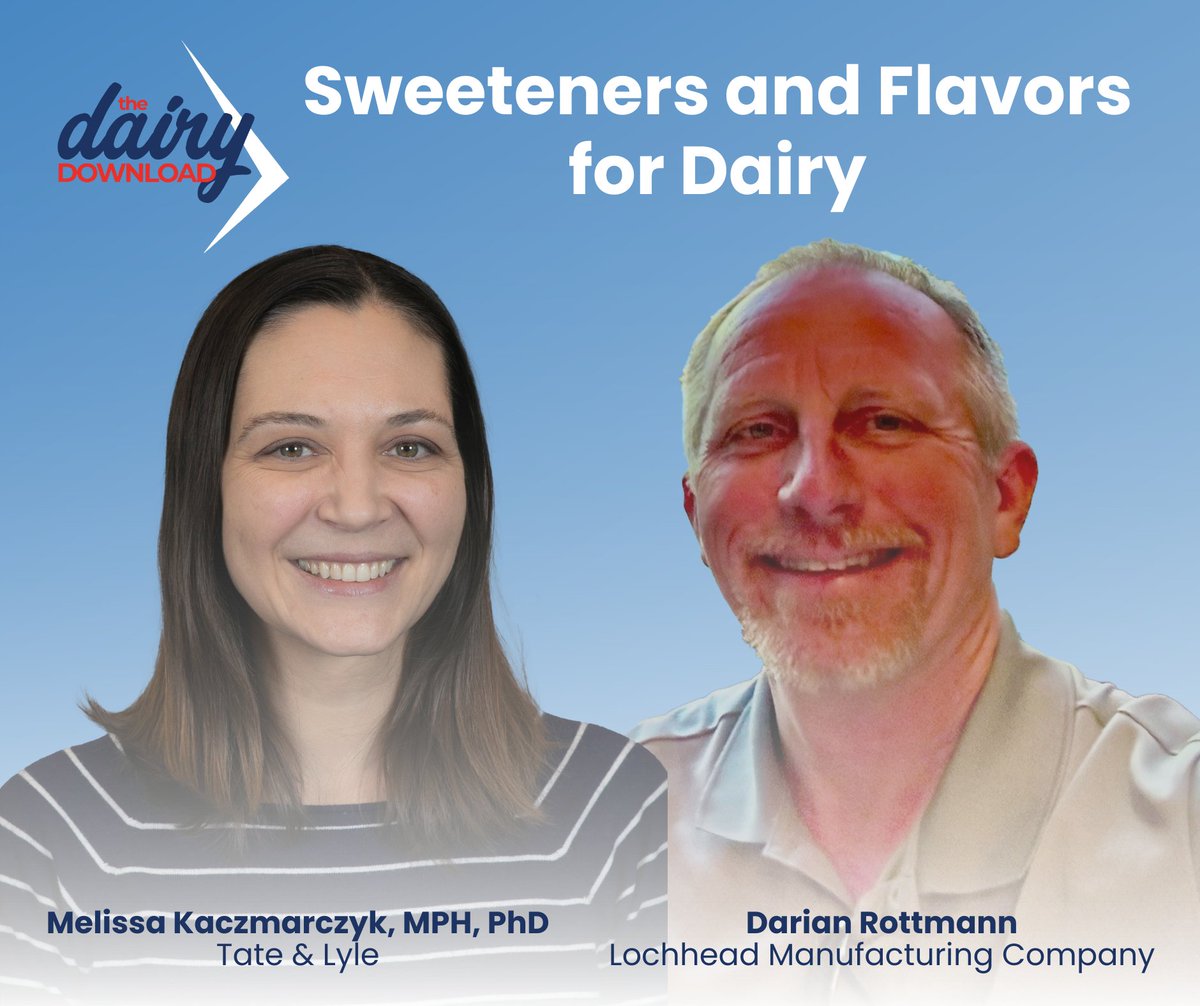 the dairy DOWNLOAD

Sweeteners and Flavors for Dairy

Melissa Kaczmarczyk, MPH, PhD
Tate & Lyle

Darian Rottmann
Lochhead Manufacturing Company